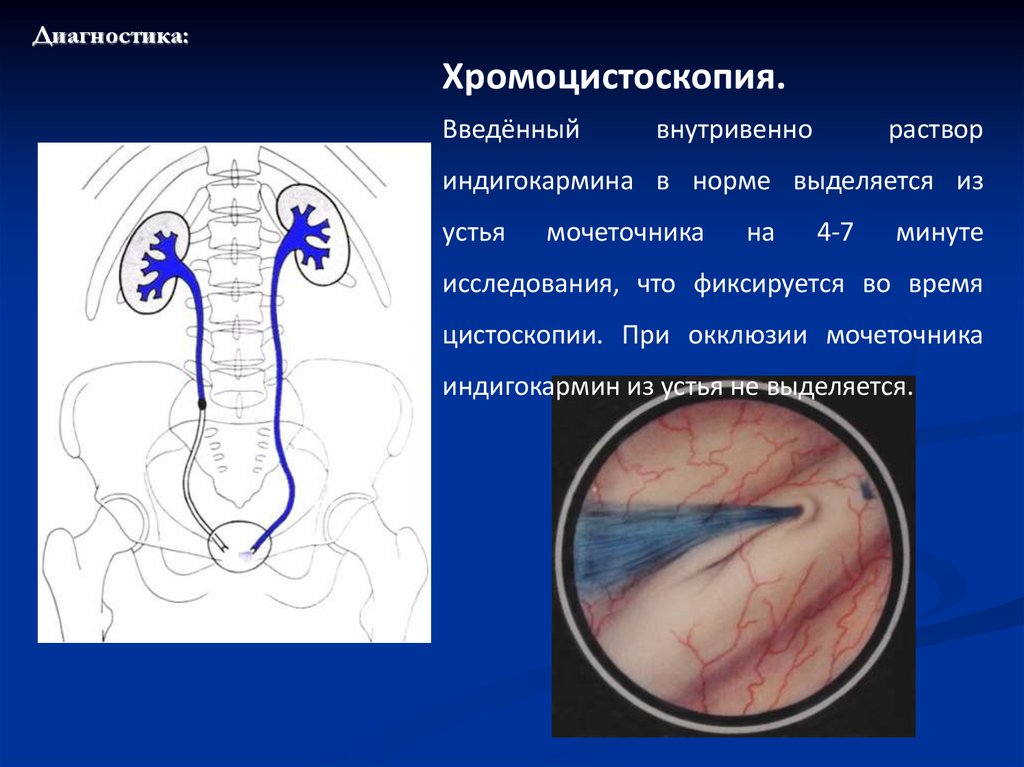 Диагностика:

Хромоцистоскопия.

Введённый внутривенно раствор индигокармина в норме выделяется из устья мочеточника на 4-7 минуте исследования, что фиксируется во время цистоскопии. При окклюзии мочеточника индигокармин из устья не выделяется.